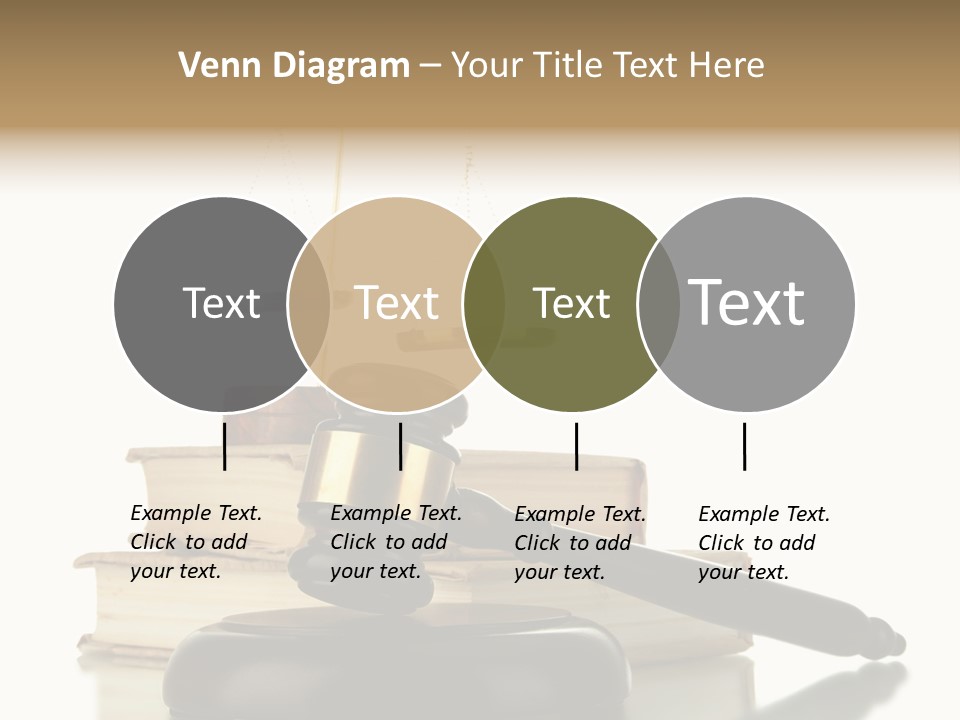 Venn Diagram – Your Title Text Here

Text

Text

Text

Text

Example Text. Click to add your text.

Example Text. Click to add your text.

Example Text. Click to add your text.

Example Text. Click to add your text.